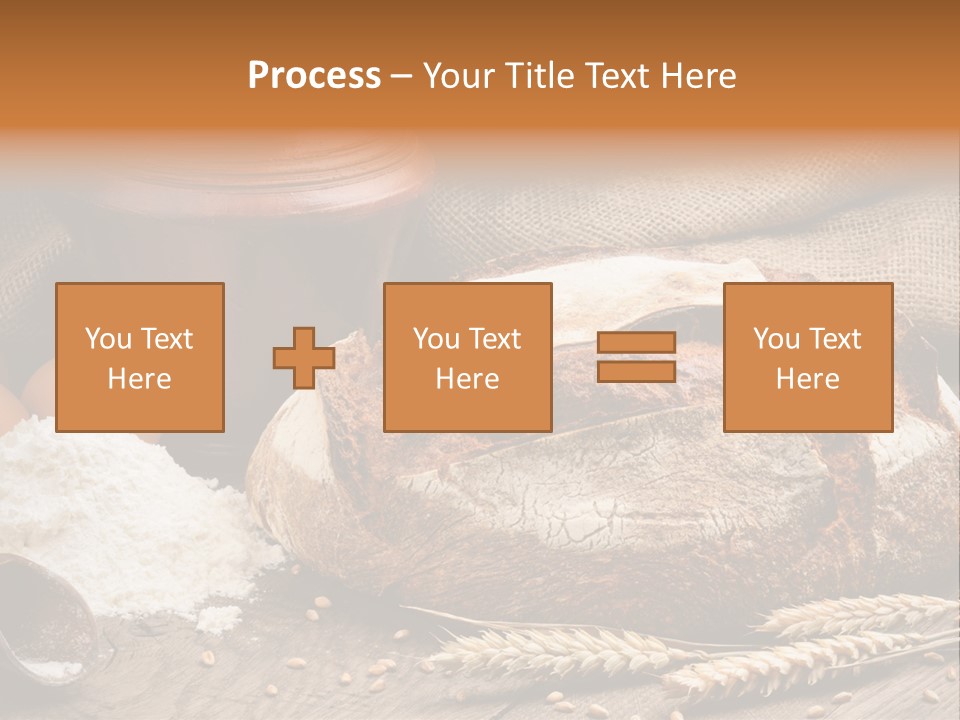 Process – Your Title Text Here

You Text Here

You Text Here

You Text Here